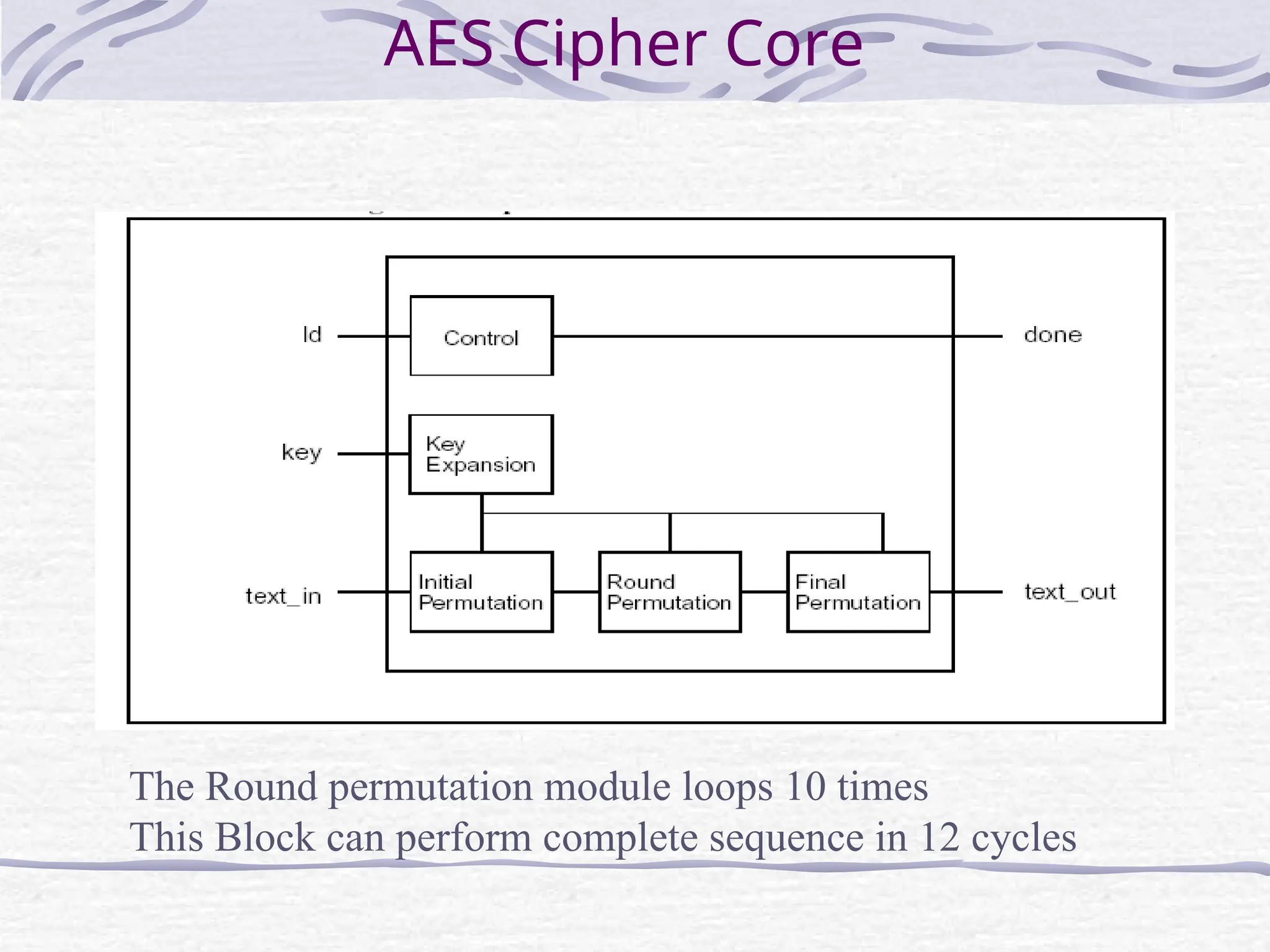 AES Cipher Core

ld

Control

done

key

Key Expansion

text_in

Initial Permutation

Round Permutation

Final Permutation

text_out

The Round permutation module loops 10 times
This Block can perform complete sequence in 12 cycles